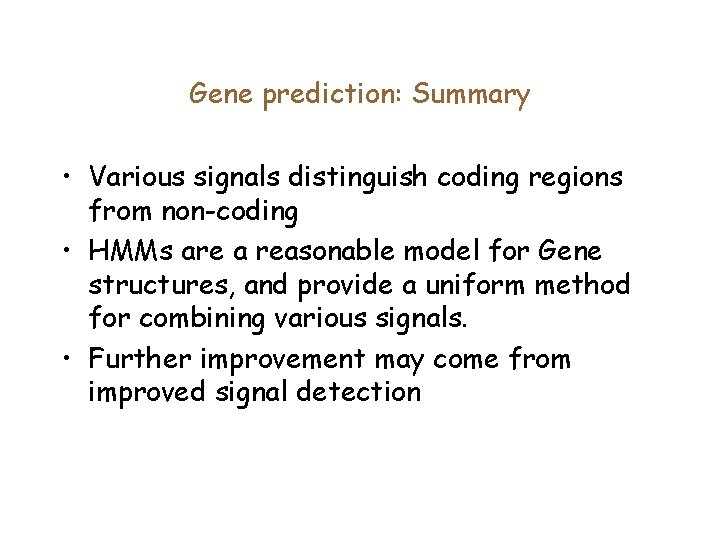 Gene prediction: Summary

• Various signals distinguish coding regions from non-coding
• HMMs are a reasonable model for Gene structures, and provide a uniform method for combining various signals.
• Further improvement may come from improved signal detection